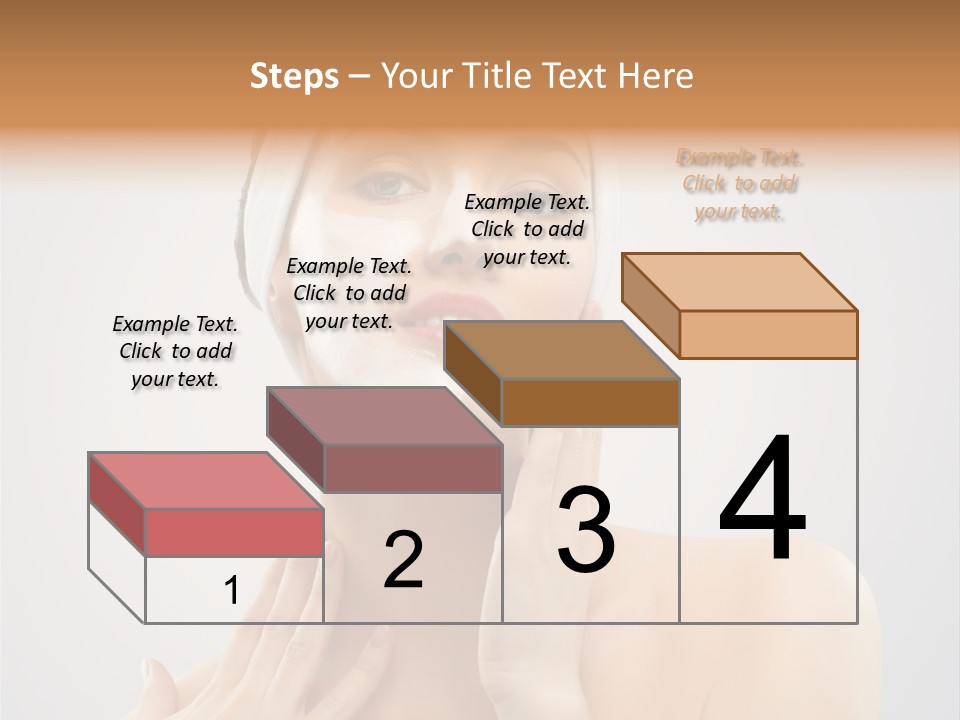 Steps – Your Title Text Here

Example Text. Click to add your text.

Example Text. Click to add your text.

Example Text. Click to add your text.

Example Text. Click to add your text.

1

2

3

4